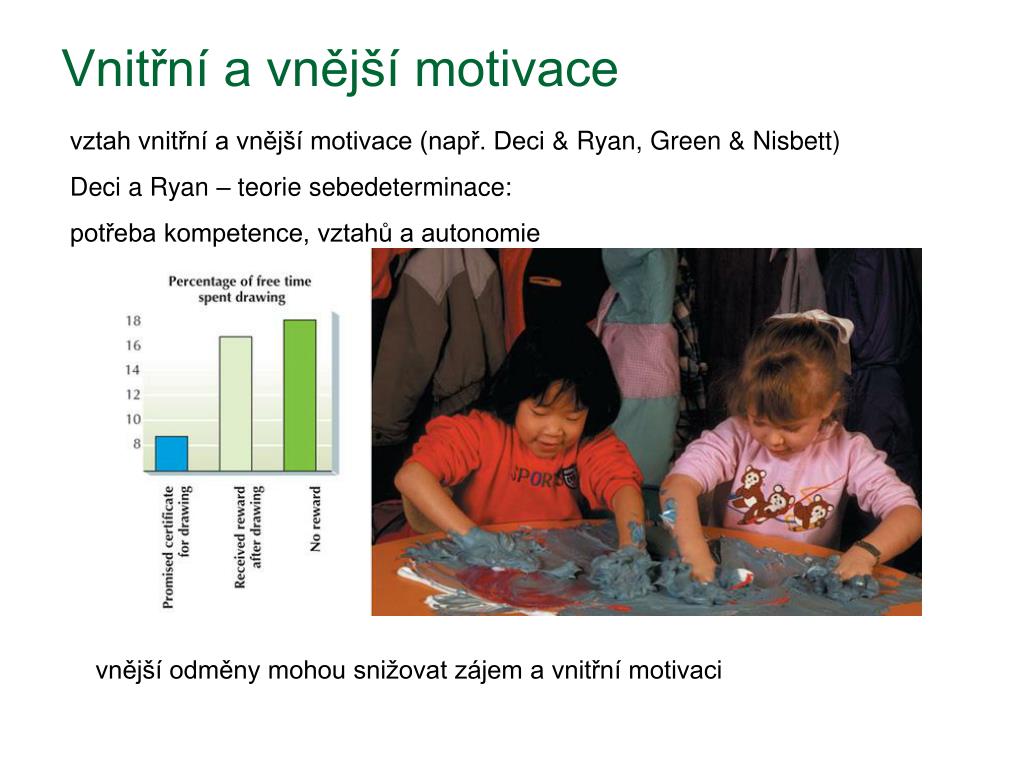 Vnitřní a vnější motivace

vztah vnitřní a vnější motivace (např. Deci & Ryan, Green & Nisbett)

Deci a Ryan – teorie sebedeterminace:

potřeba kompetence, vztahů a autonomie

Percentage of free time spent drawing

18
16
14
12
10
8

Promised certificate for drawing

Received reward after drawing

No reward

SPORT

vnější odměny mohou snižovat zájem a vnitřní motivaci